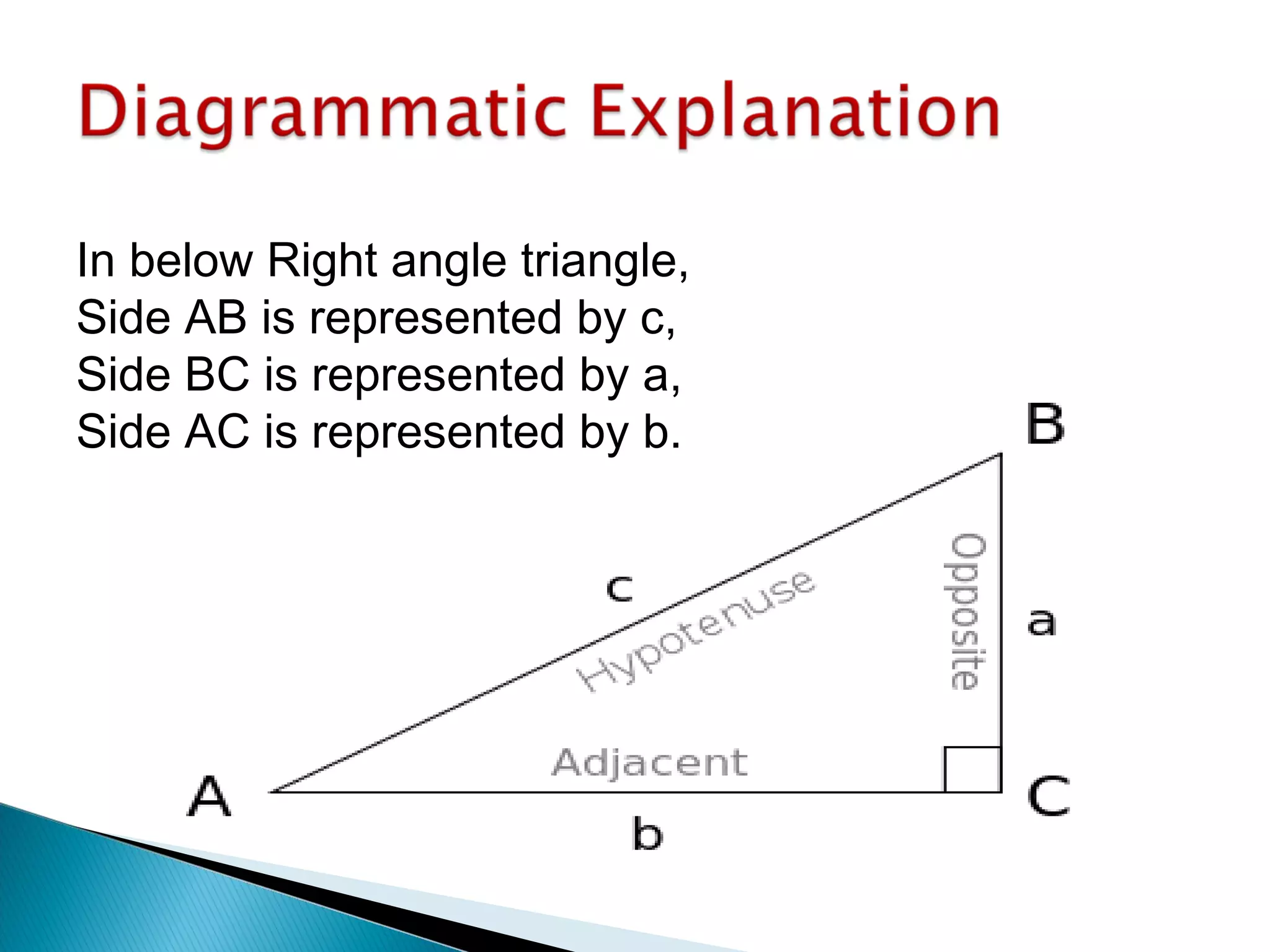 Diagrammatic Explanation

In below Right angle triangle,
Side AB is represented by c,
Side BC is represented by a,
Side AC is represented by b.

B
c
Hypotenuse
Opposite
a
Adjacent
A
C
b